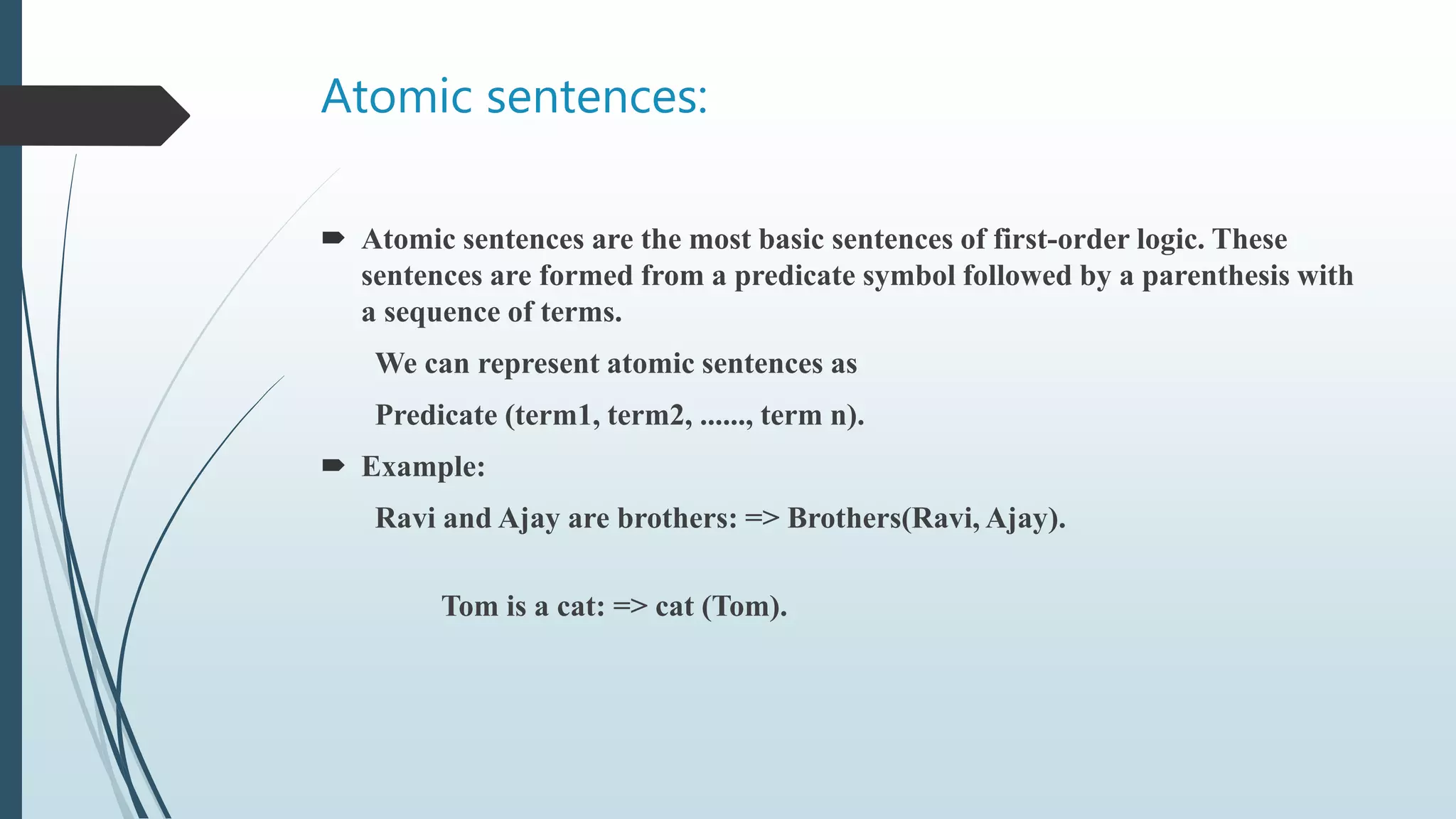 Atomic sentences:

Atomic sentences are the most basic sentences of first-order logic. These sentences are formed from a predicate symbol followed by a parenthesis with a sequence of terms.

We can represent atomic sentences as

Predicate (term1, term2, ......, term n).

Example:

Ravi and Ajay are brothers: => Brothers(Ravi, Ajay).

Tom is a cat: => cat (Tom).